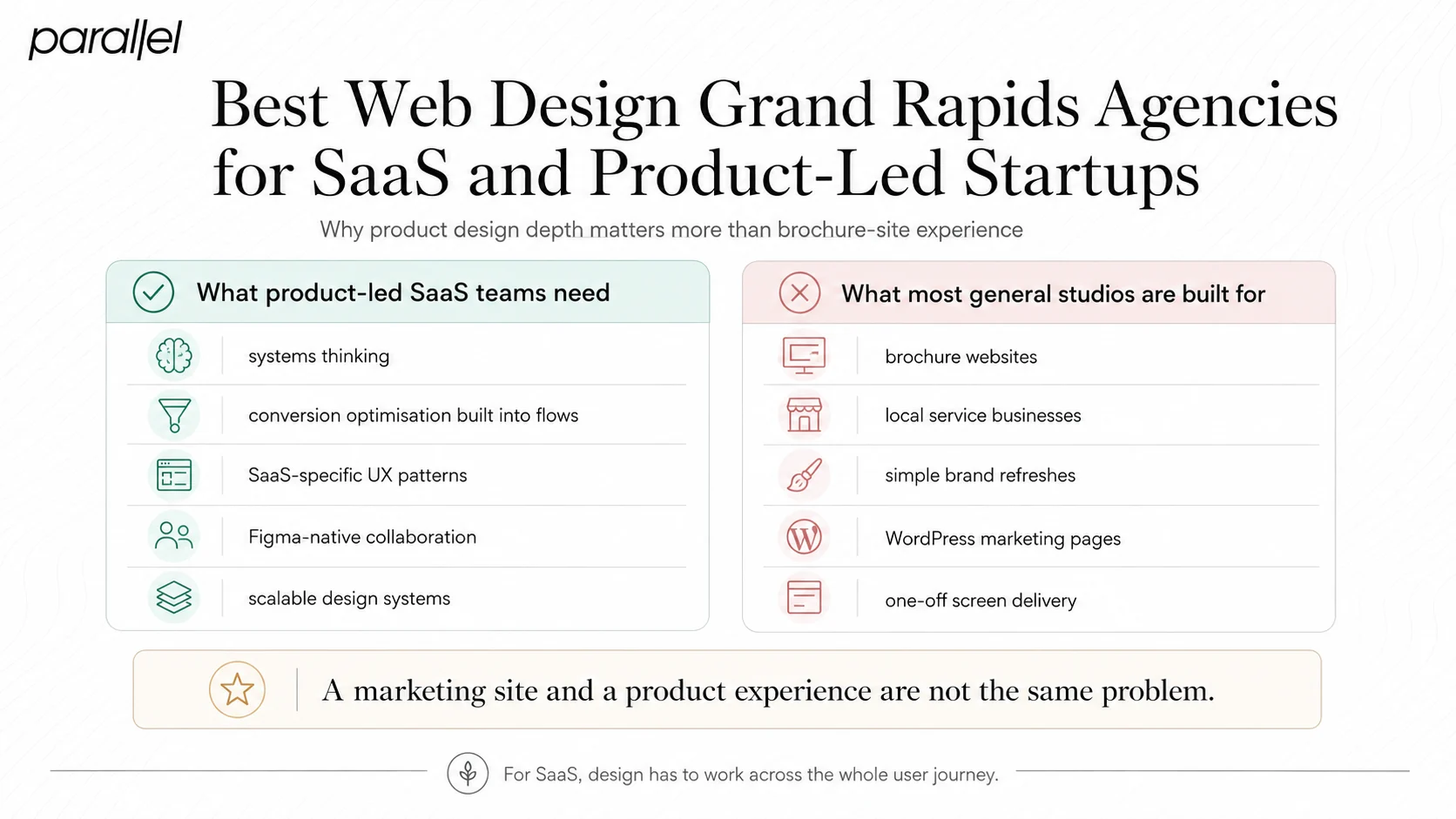 parallel

Best Web Design Grand Rapids Agencies for SaaS and Product-Led Startups

Why product design depth matters more than brochure-site experience

What product-led SaaS teams need

systems thinking

conversion optimisation built into flows

SaaS-specific UX patterns

Figma-native collaboration

scalable design systems

What most general studios are built for

brochure websites

local service businesses

simple brand refreshes

WordPress marketing pages

one-off screen delivery

A marketing site and a product experience are not the same problem.

For SaaS, design has to work across the whole user journey.